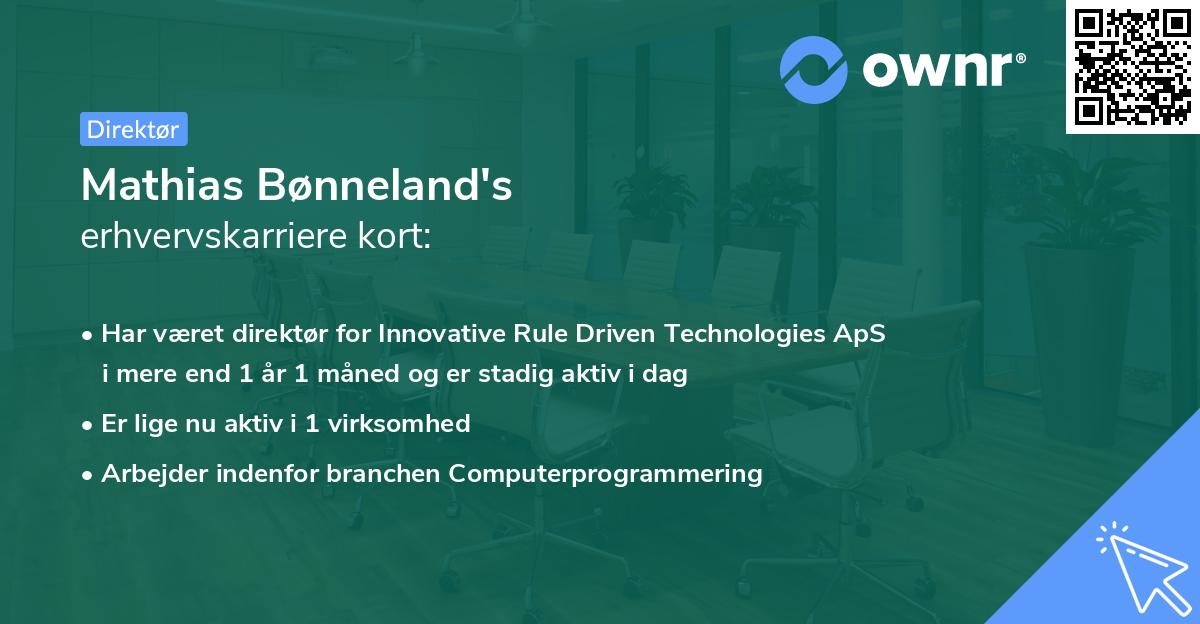 ownr®

Direktør

Mathias Bønneland's
erhvervskarriere kort:

• Har været direktør for Innovative Rule Driven Technologies ApS i mere end 1 år 1 måned og er stadig aktiv i dag

• Er lige nu aktiv i 1 virksomhed

• Arbejder indenfor branchen Computerprogrammering